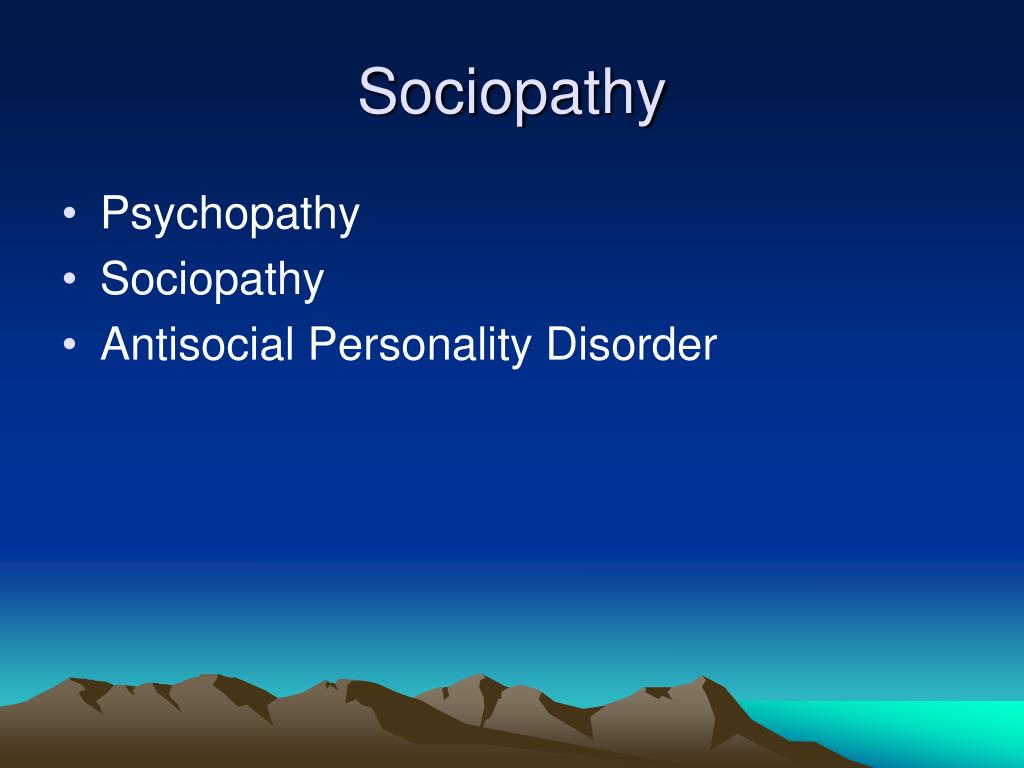 Sociopathy

• Psychopathy
• Sociopathy
• Antisocial Personality Disorder